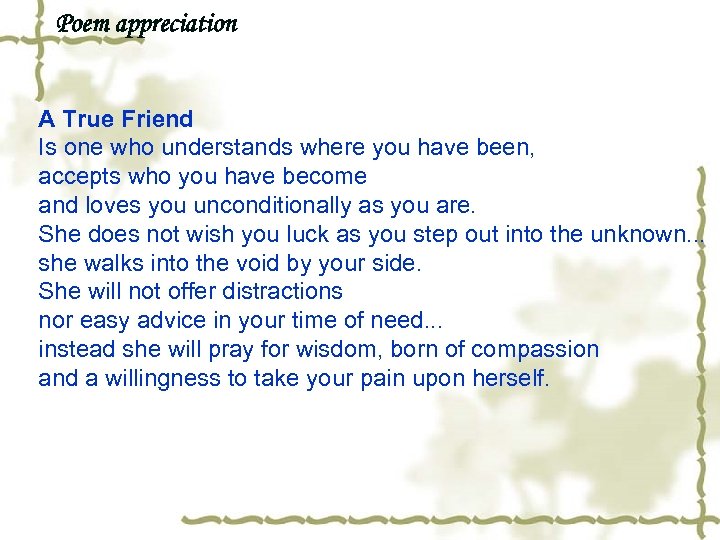 Poem appreciation

A True Friend
Is one who understands where you have been,
accepts who you have become
and loves you unconditionally as you are.
She does not wish you luck as you step out into the unknown...
she walks into the void by your side.
She will not offer distractions
nor easy advice in your time of need...
instead she will pray for wisdom, born of compassion
and a willingness to take your pain upon herself.